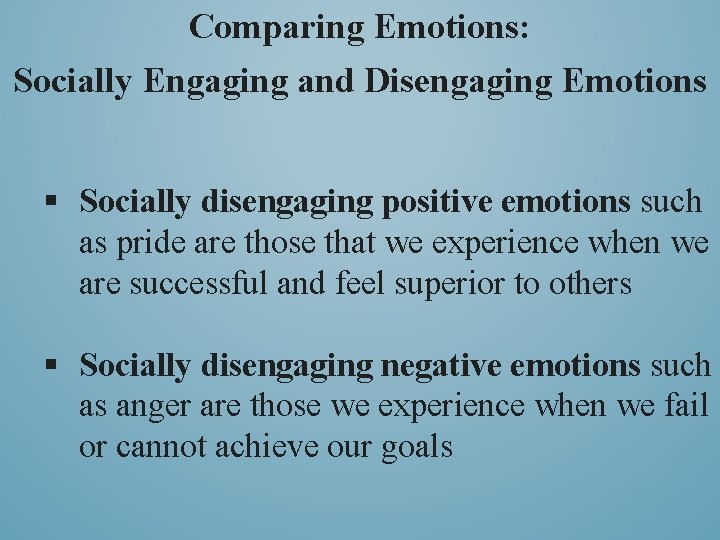 Comparing Emotions:
Socially Engaging and Disengaging Emotions

▪ Socially disengaging positive emotions such as pride are those that we experience when we are successful and feel superior to others

▪ Socially disengaging negative emotions such as anger are those we experience when we fail or cannot achieve our goals